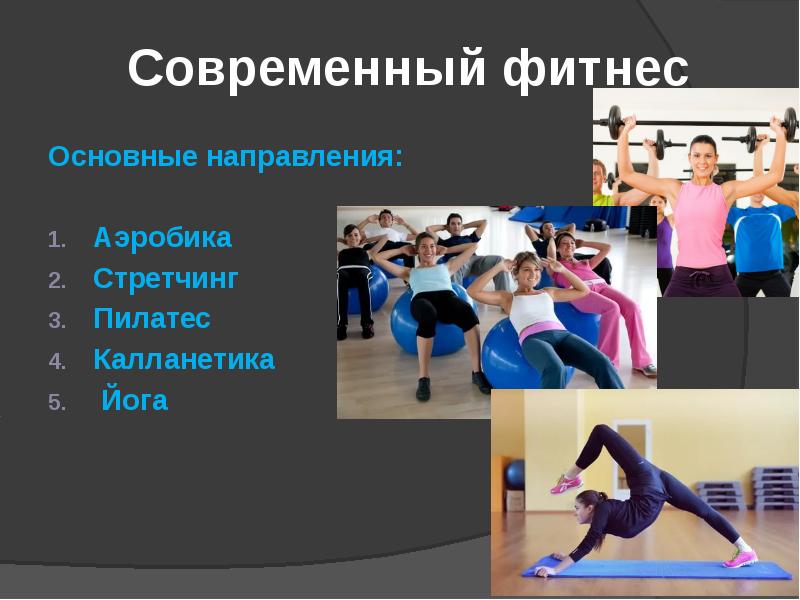 Современный фитнес

Основные направления:

1. Аэробика
2. Стретчинг
3. Пилатес
4. Калланетика
5. Йога